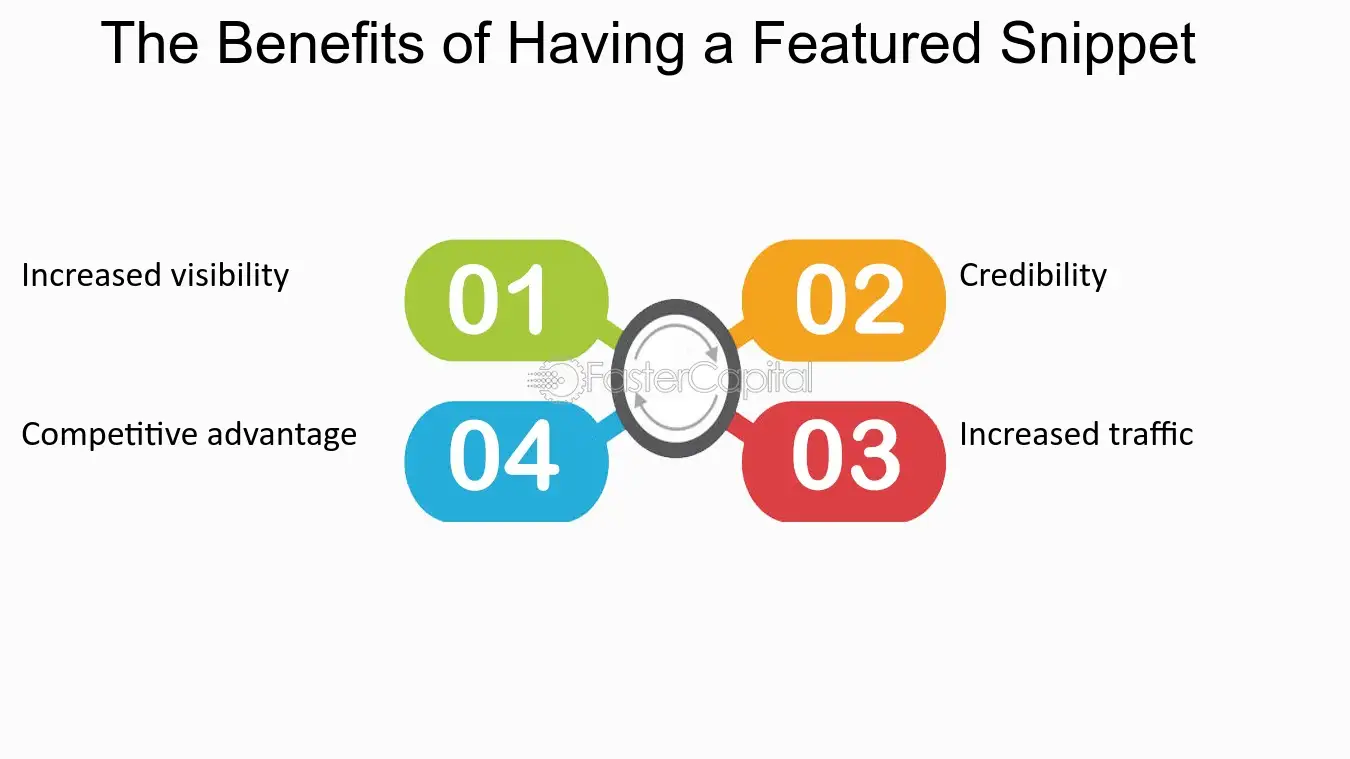 The Benefits of Having a Featured Snippet

Increased visibility

01

02

Credibility

FasterCapital

Competitive advantage

04

03

Increased traffic